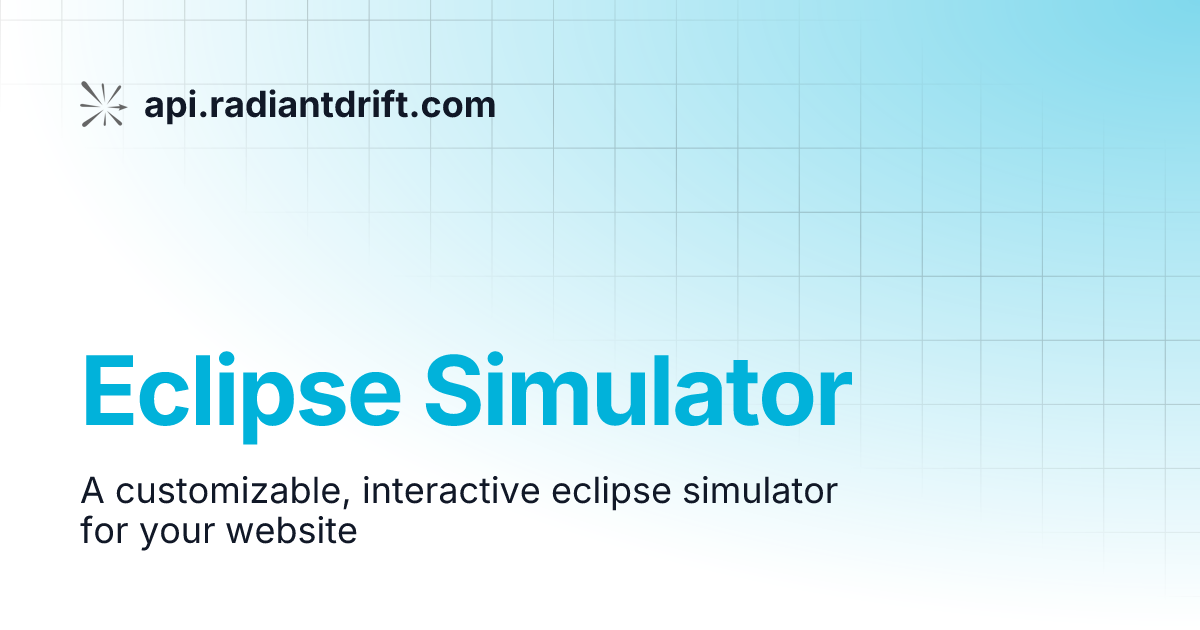 api.radiantdrift.com

Eclipse Simulator

A customizable, interactive eclipse simulator for your website